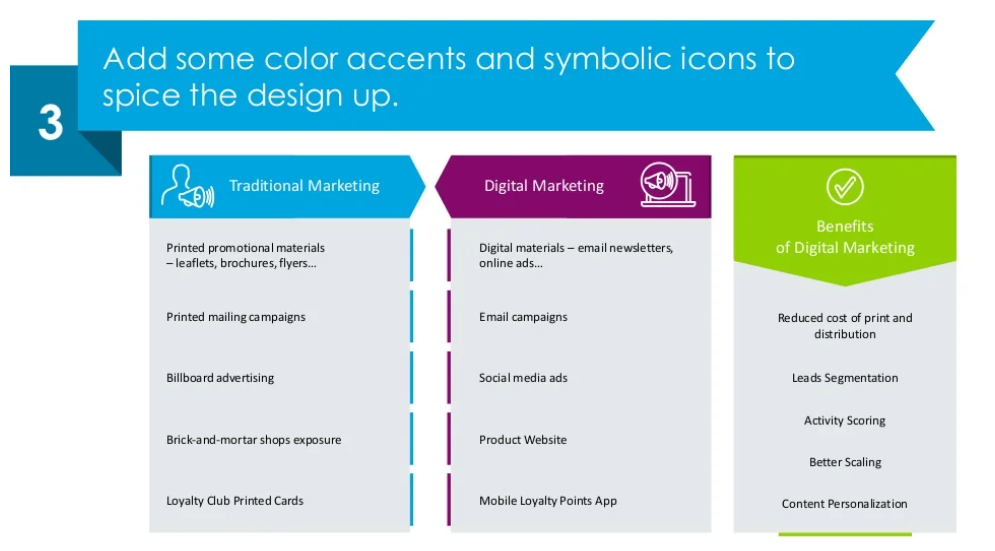 3

Add some color accents and symbolic icons to spice the design up.

Traditional Marketing

Printed promotional materials – leaflets, brochures, flyers…

Printed mailing campaigns

Billboard advertising

Brick-and-mortar shops exposure

Loyalty Club Printed Cards

Digital Marketing

Digital materials – email newsletters, online ads…

Email campaigns

Social media ads

Product Website

Mobile Loyalty Points App

Benefits of Digital Marketing

Reduced cost of print and distribution

Leads Segmentation

Activity Scoring

Better Scaling

Content Personalization